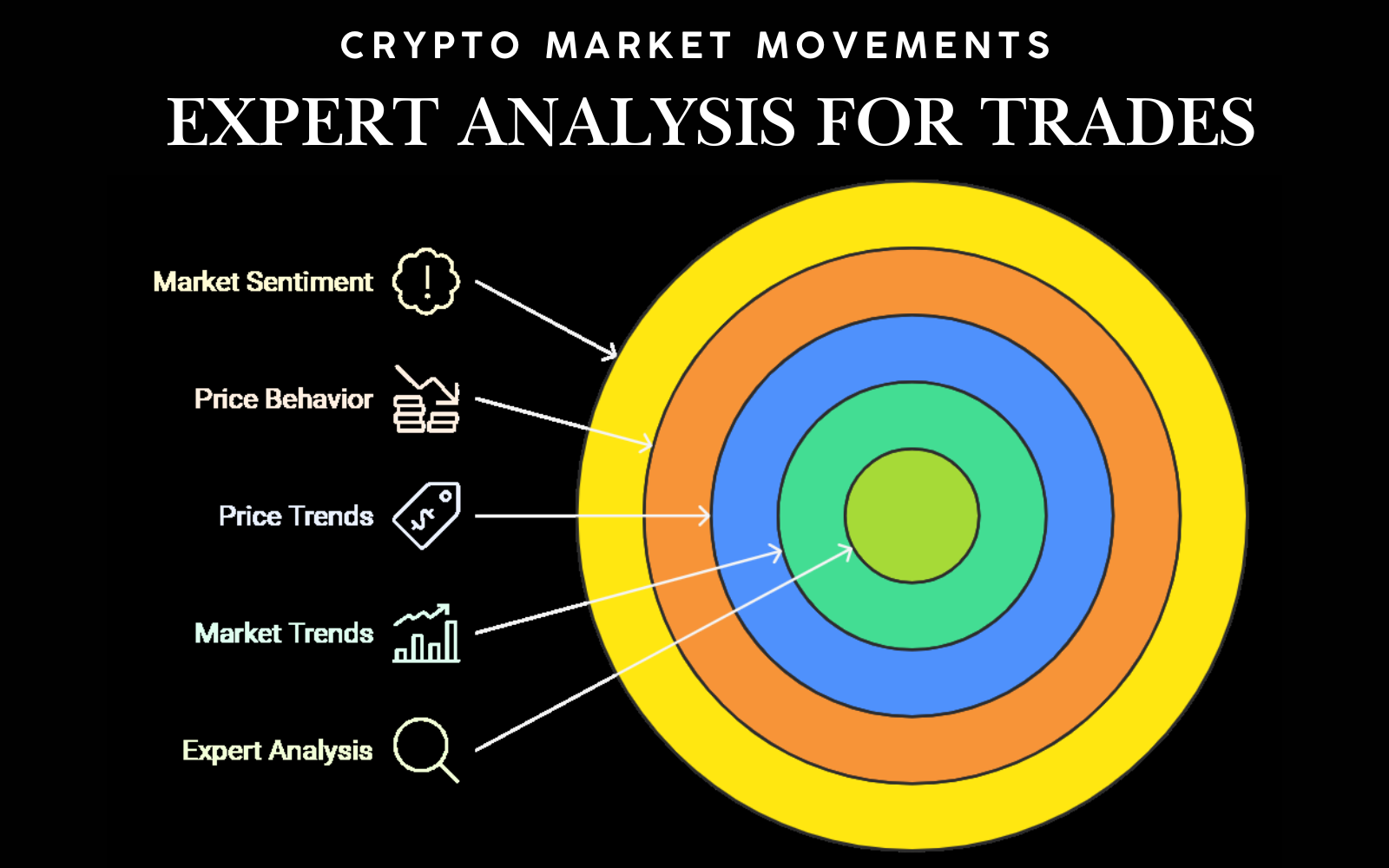 CRYPTO MARKET MOVEMENTS
EXPERT ANALYSIS FOR TRADES

Market Sentiment

Price Behavior

Price Trends

Market Trends

Expert Analysis